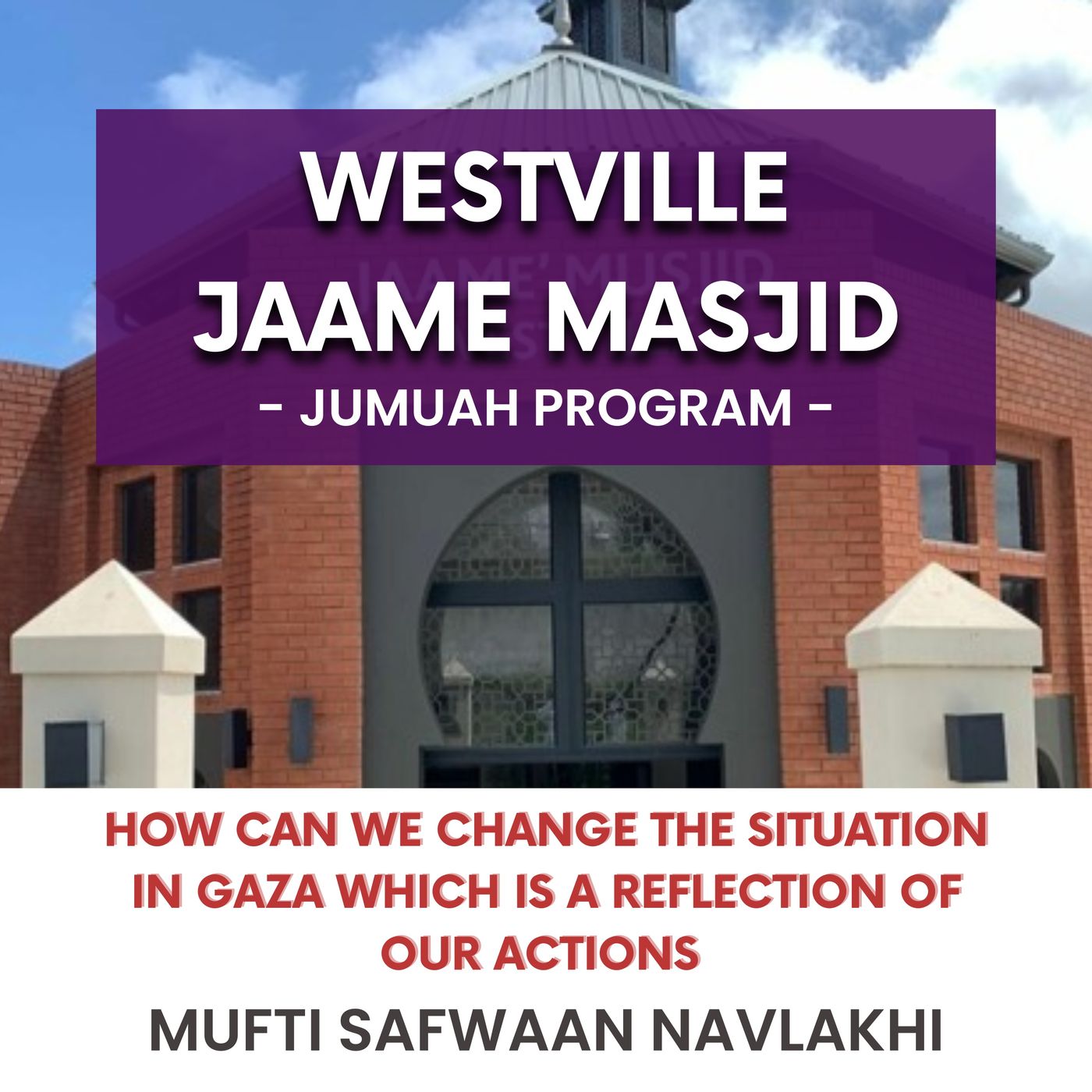 WESTVILLE JAAME MASJID
- JUMUAH PROGRAM -

HOW CAN WE CHANGE THE SITUATION IN GAZA WHICH IS A REFLECTION OF OUR ACTIONS

MUFTI SAFWAAN NAVLAKHI